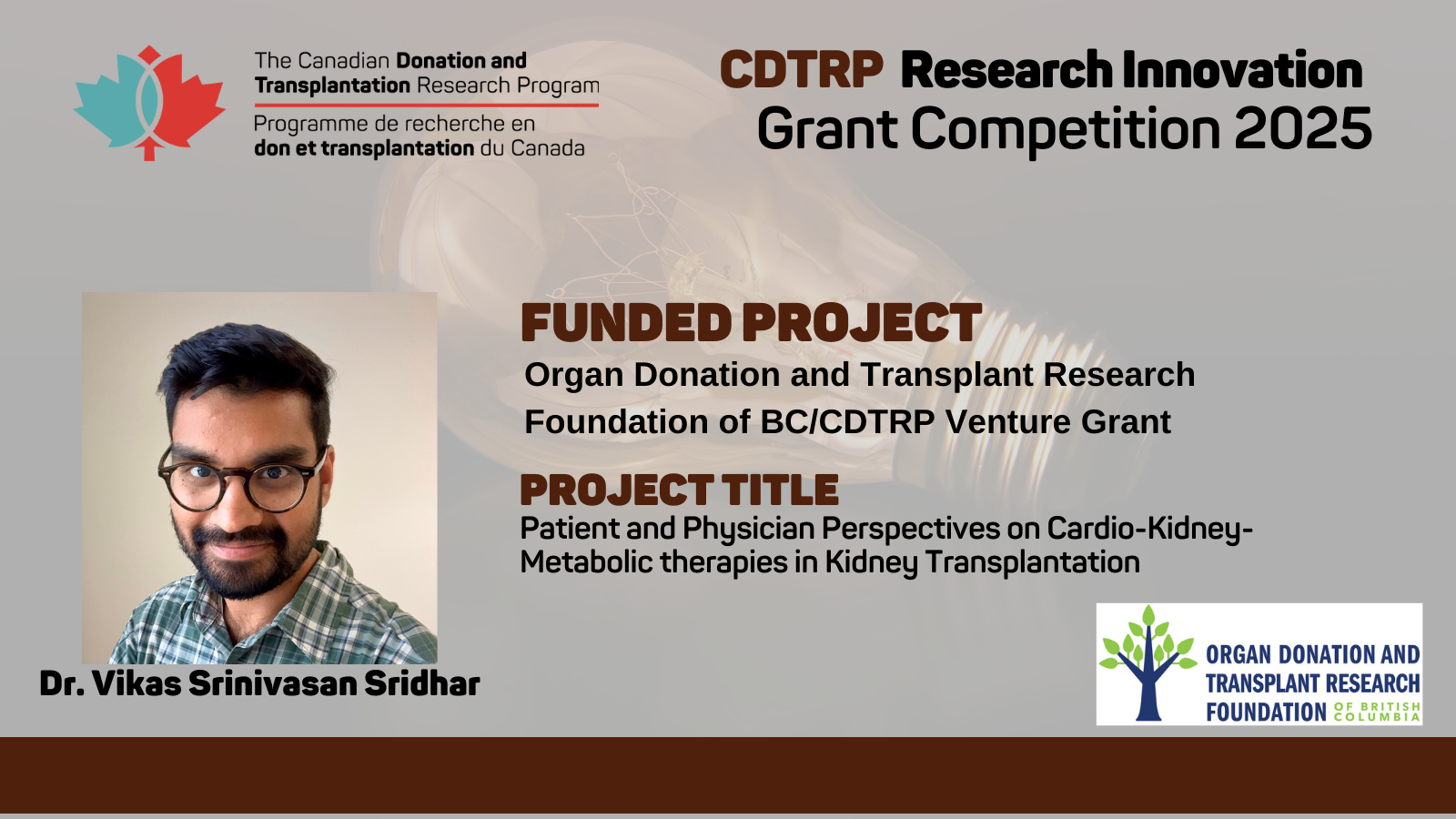 The Canadian Donation and Transplantation Research Program

Programme de recherche en don et transplantation du Canada

CDTRP Research Innovation Grant Competition 2025

FUNDED PROJECT

Organ Donation and Transplant Research Foundation of BC/CDTRP Venture Grant

PROJECT TITLE

Patient and Physician Perspectives on Cardio-Kidney-Metabolic therapies in Kidney Transplantation

Dr. Vikas Srinivasan Sridhar

ORGAN DONATION AND TRANSPLANT RESEARCH FOUNDATION OF BRITISH COLUMBIA